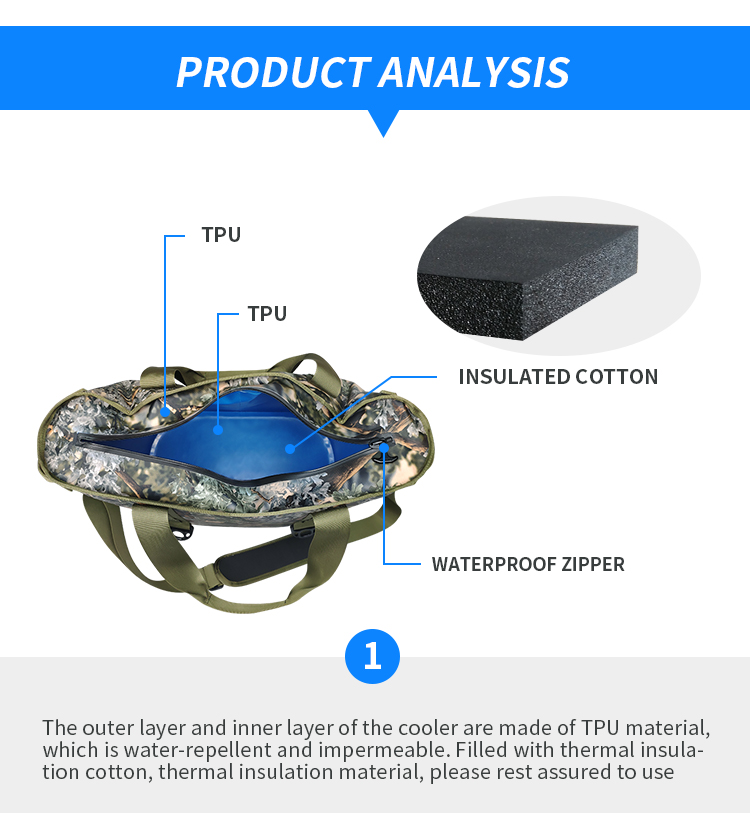 PRODUCT ANALYSIS

TPU

TPU

INSULATED COTTON

WATERPROOF ZIPPER

1

The outer layer and inner layer of the cooler are made of TPU material, which is water-repellent and impermeable. Filled with thermal insulation cotton, thermal insulation material, please rest assured to use